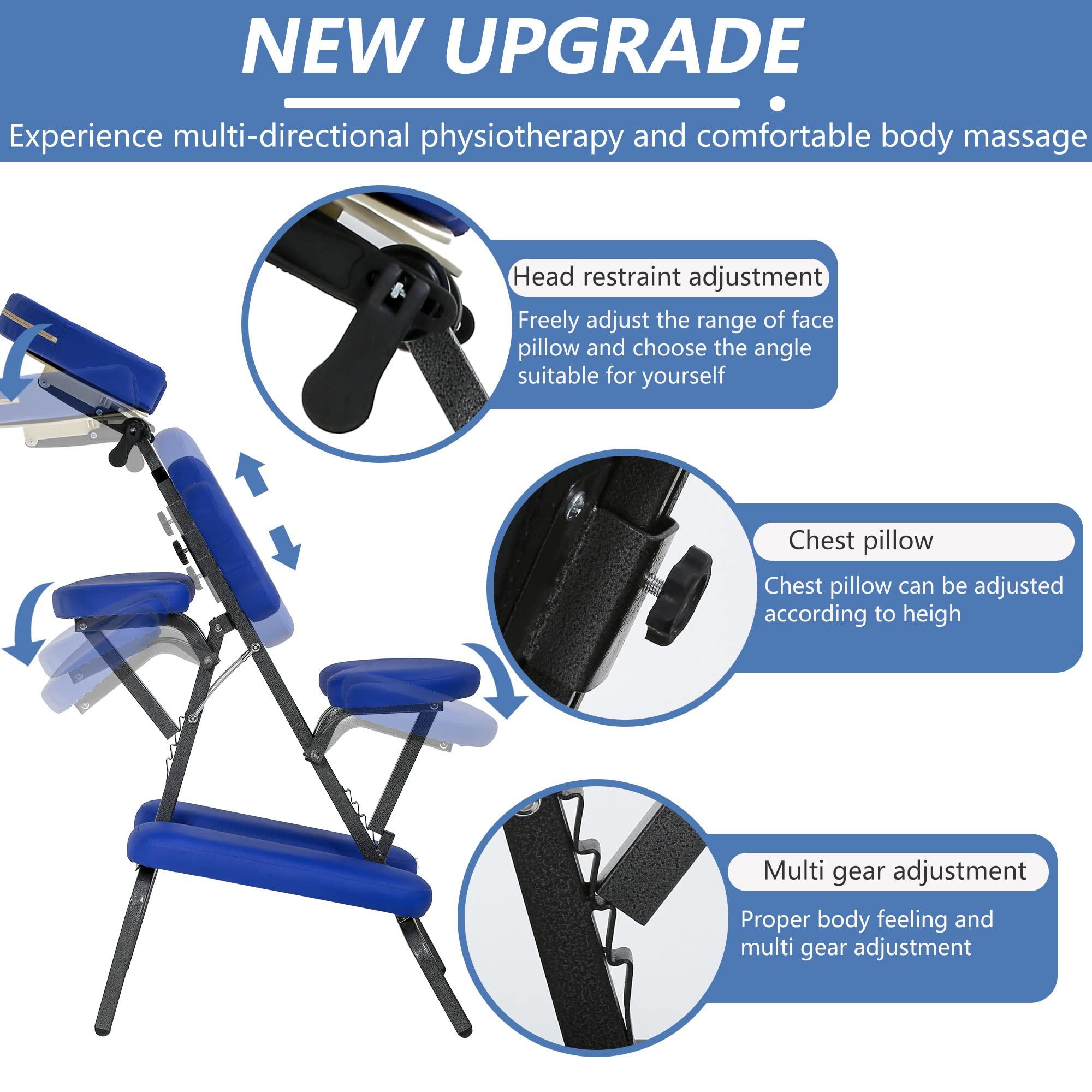 NEW UPGRADE

Experience multi-directional physiotherapy and comfortable body massage

Head restraint adjustment

Freely adjust the range of face pillow and choose the angle suitable for yourself

Chest pillow

Chest pillow can be adjusted according to heigh

Multi gear adjustment

Proper body feeling and multi gear adjustment